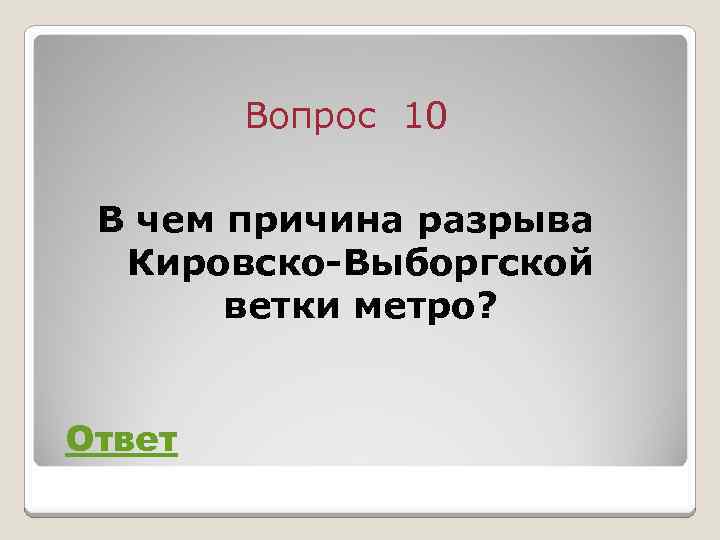 Вопрос 10

В чем причина разрыва Кировско-Выборгской ветки метро?

Ответ